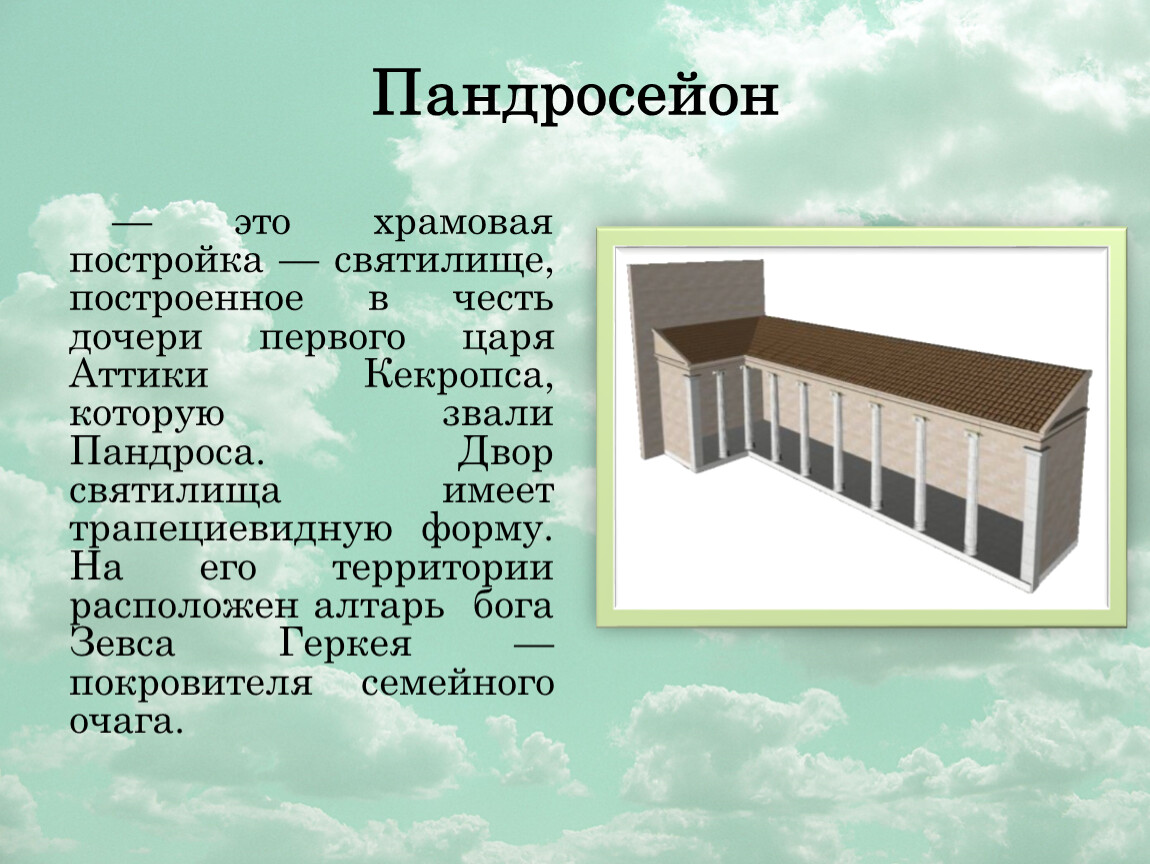 Пандросейон

— это храмовая постройка — святилище, построенное в честь дочери первого царя Аттики Кекропса, которую звали Пандроса. Двор святилища имеет трапециевидную форму. На его территории расположен алтарь бога Зевса Геркея — покровителя семейного очага.